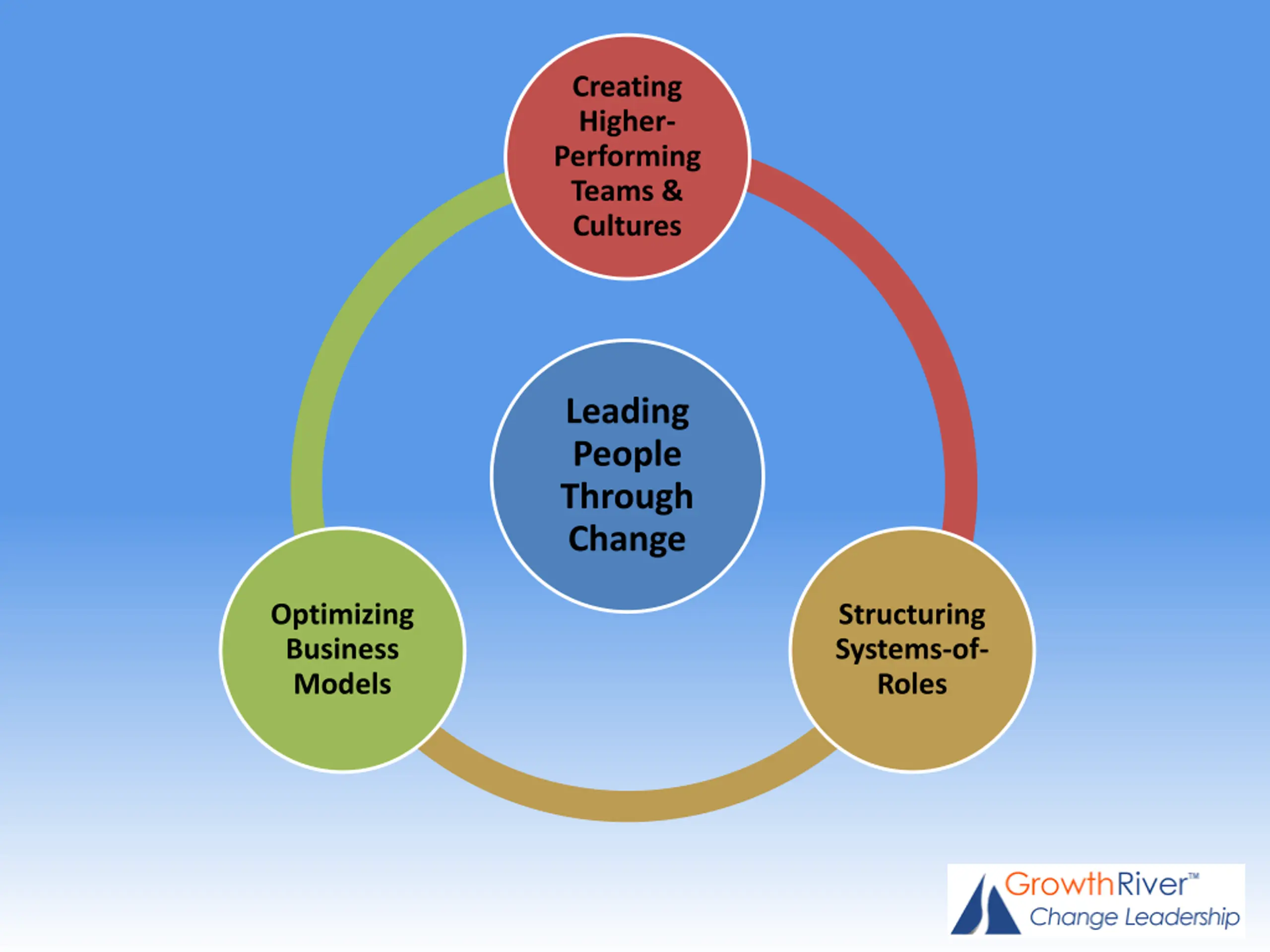 Creating Higher-Performing Teams & Cultures

Leading People Through Change

Optimizing Business Models

Structuring Systems-of-Roles

GrowthRiver™
Change Leadership